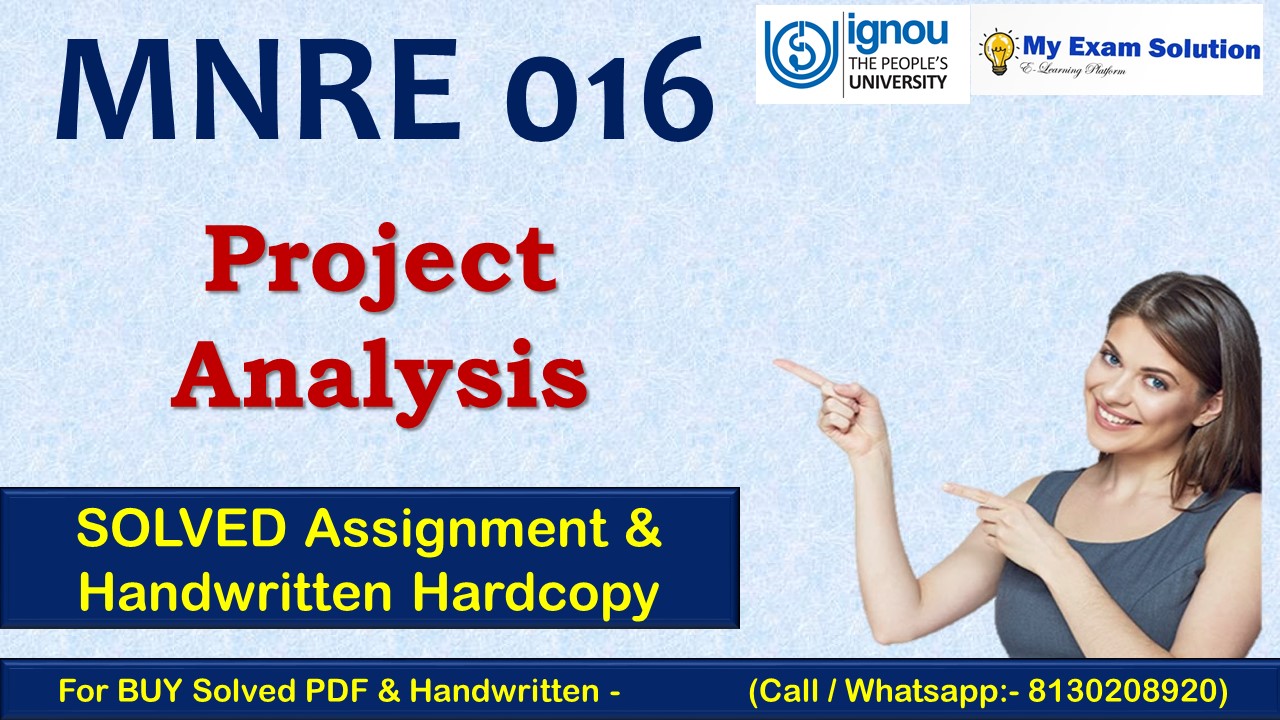 MNRE 016

ignou
THE PEOPLE'S
UNIVERSITY

My Exam Solution
E-Learning Platform

Project
Analysis

SOLVED Assignment &
Handwritten Hardcopy

For BUY Solved PDF & Handwritten - (Call / Whatsapp:- 8130208920)